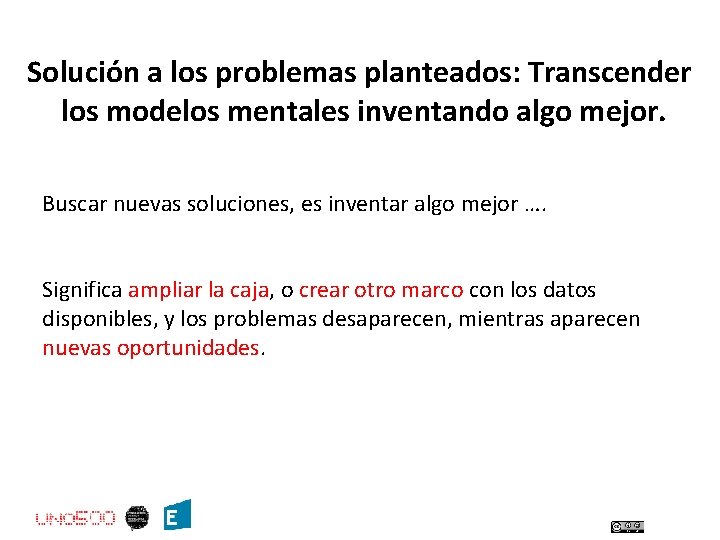 Solución a los problemas planteados: Transcender los modelos mentales inventando algo mejor.

Buscar nuevas soluciones, es inventar algo mejor ….

Significa ampliar la caja, o crear otro marco con los datos disponibles, y los problemas desaparecen, mientras aparecen nuevas oportunidades.

UNO500

E